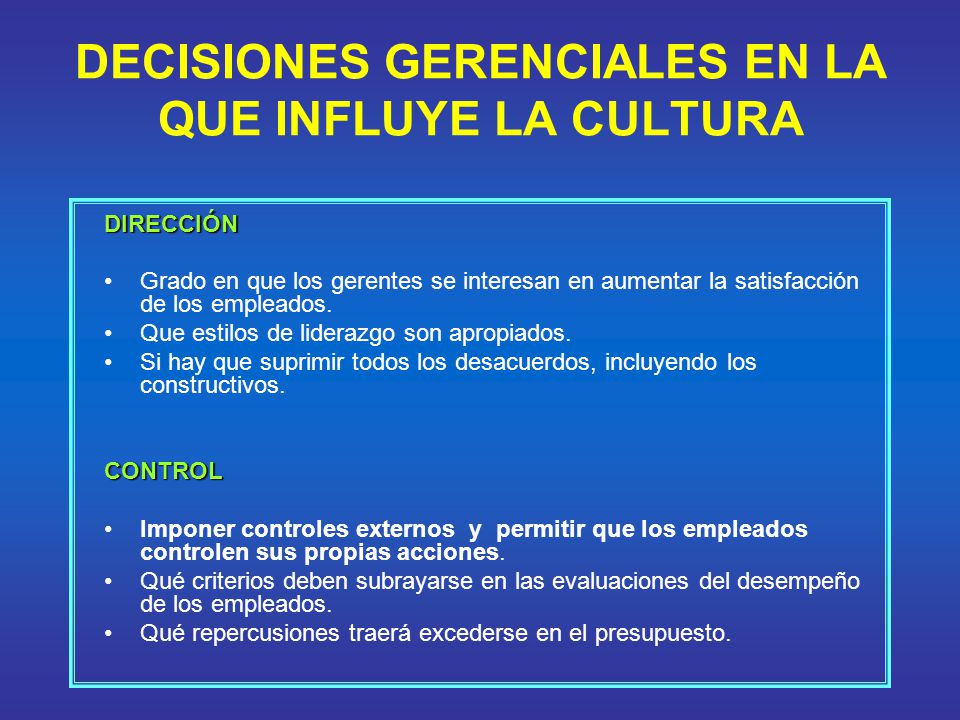 DECISIONES GERENCIALES EN LA QUE INFLUYE LA CULTURA

DIRECCIÓN

• Grado en que los gerentes se interesan en aumentar la satisfacción de los empleados.
• Que estilos de liderazgo son apropiados.
• Si hay que suprimir todos los desacuerdos, incluyendo los constructivos.

CONTROL

• Imponer controles externos y permitir que los empleados controlen sus propias acciones.
• Qué criterios deben subrayarse en las evaluaciones del desempeño de los empleados.
• Qué repercusiones traerá excederse en el presupuesto.